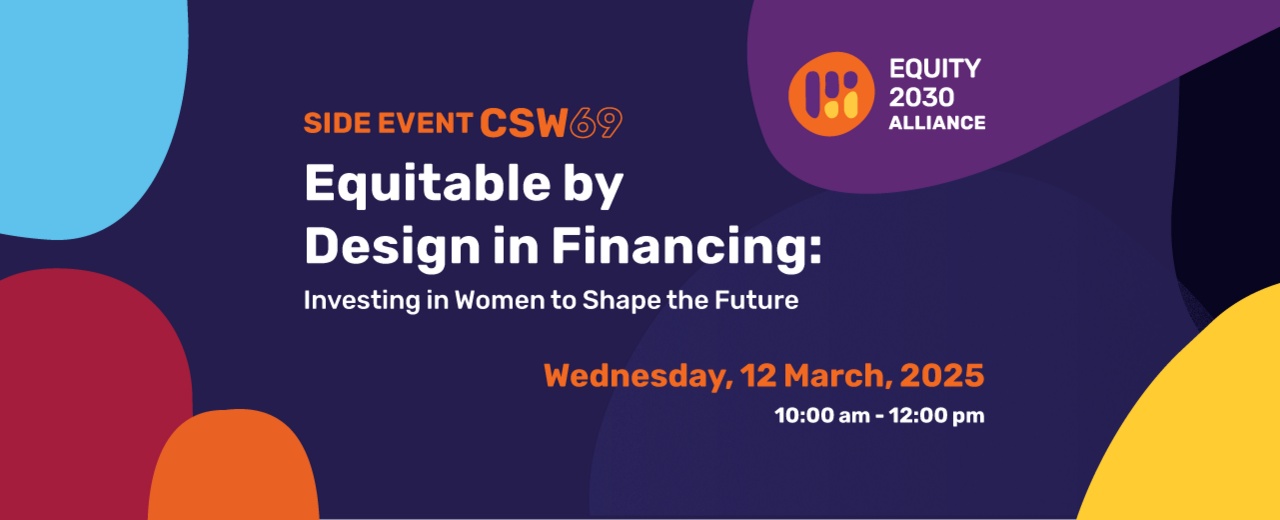 EQUITY 2030 ALLIANCE

SIDE EVENT CSW69

Equitable by Design in Financing:

Investing in Women to Shape the Future

Wednesday, 12 March, 2025

10:00 am - 12:00 pm